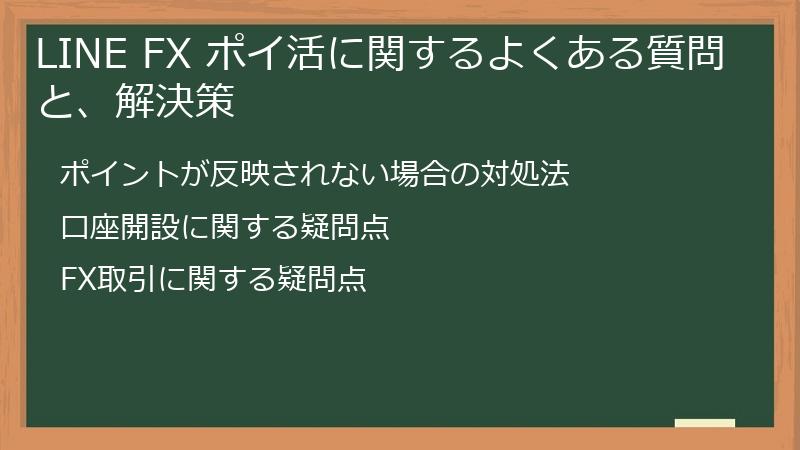 LINE FX ポイ活に関するよくある質問と、解決策

ポイントが反映されない場合の対処法

口座開設に関する疑問点

FX取引に関する疑問点